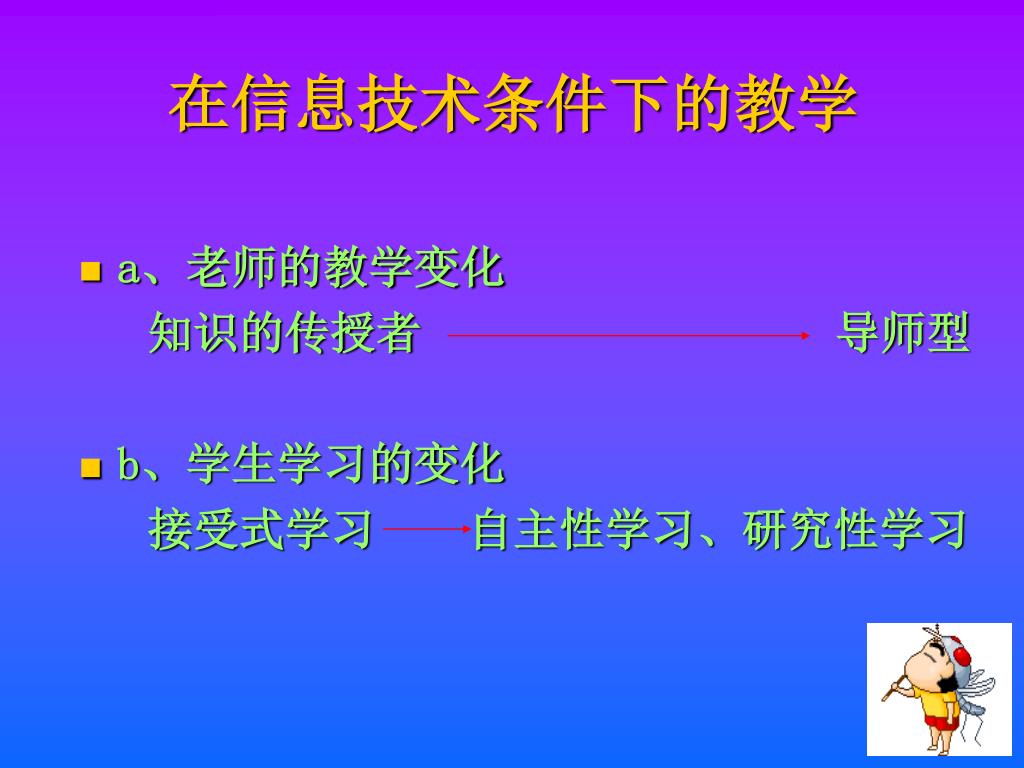 在信息技术条件下的教学

a、老师的教学变化
知识的传授者 → 导师型

b、学生学习的变化
接受式学习 → 自主性学习、研究性学习